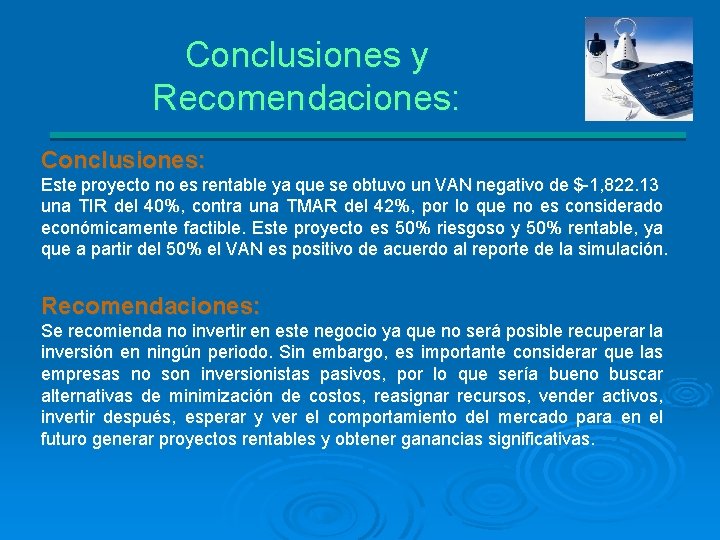 Conclusiones y Recomendaciones:

Conclusiones:
Este proyecto no es rentable ya que se obtuvo un VAN negativo de $-1,822.13 una TIR del 40%, contra una TMAR del 42%, por lo que no es considerado económicamente factible. Este proyecto es 50% riesgoso y 50% rentable, ya que a partir del 50% el VAN es positivo de acuerdo al reporte de la simulación.

Recomendaciones:
Se recomienda no invertir en este negocio ya que no será posible recuperar la inversión en ningún periodo. Sin embargo, es importante considerar que las empresas no son inversionistas pasivos, por lo que sería bueno buscar alternativas de minimización de costos, reasignar recursos, vender activos, invertir después, esperar y ver el comportamiento del mercado para en el futuro generar proyectos rentables y obtener ganancias significativas.